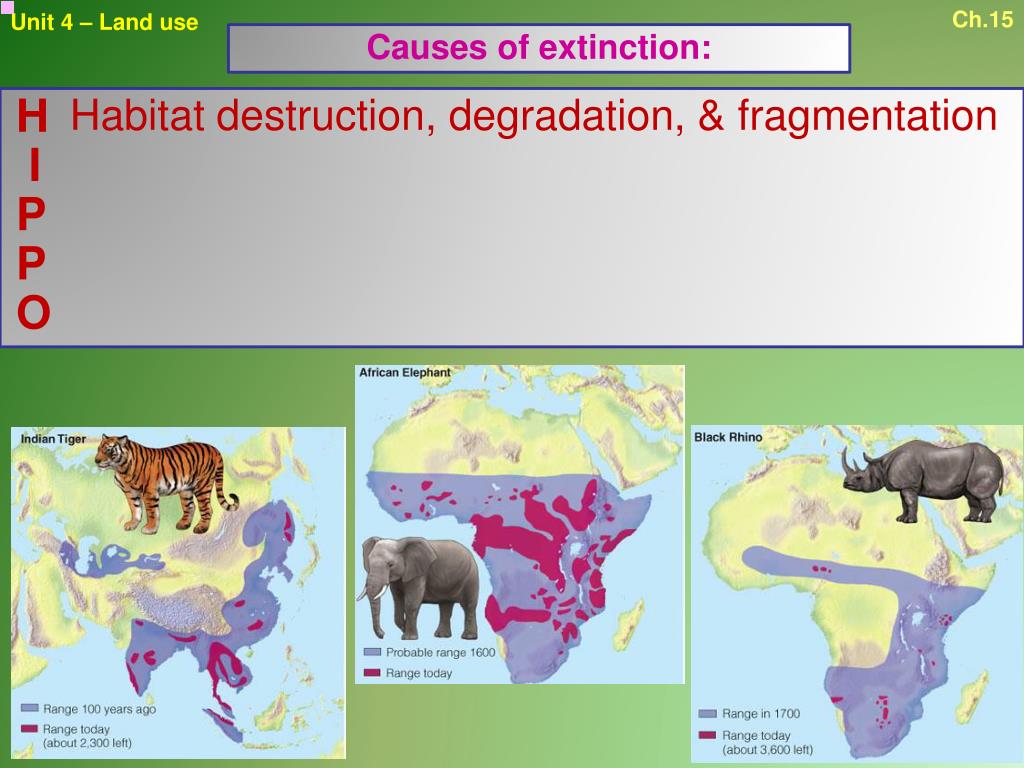 Unit 4 – Land use

Ch.15

Causes of extinction:

H Habitat destruction, degradation, & fragmentation
I
P
P
O

Indian Tiger

Range 100 years ago
Range today (about 2,300 left)

African Elephant

Probable range 1600
Range today

Black Rhino

Range in 1700
Range today (about 3,600 left)